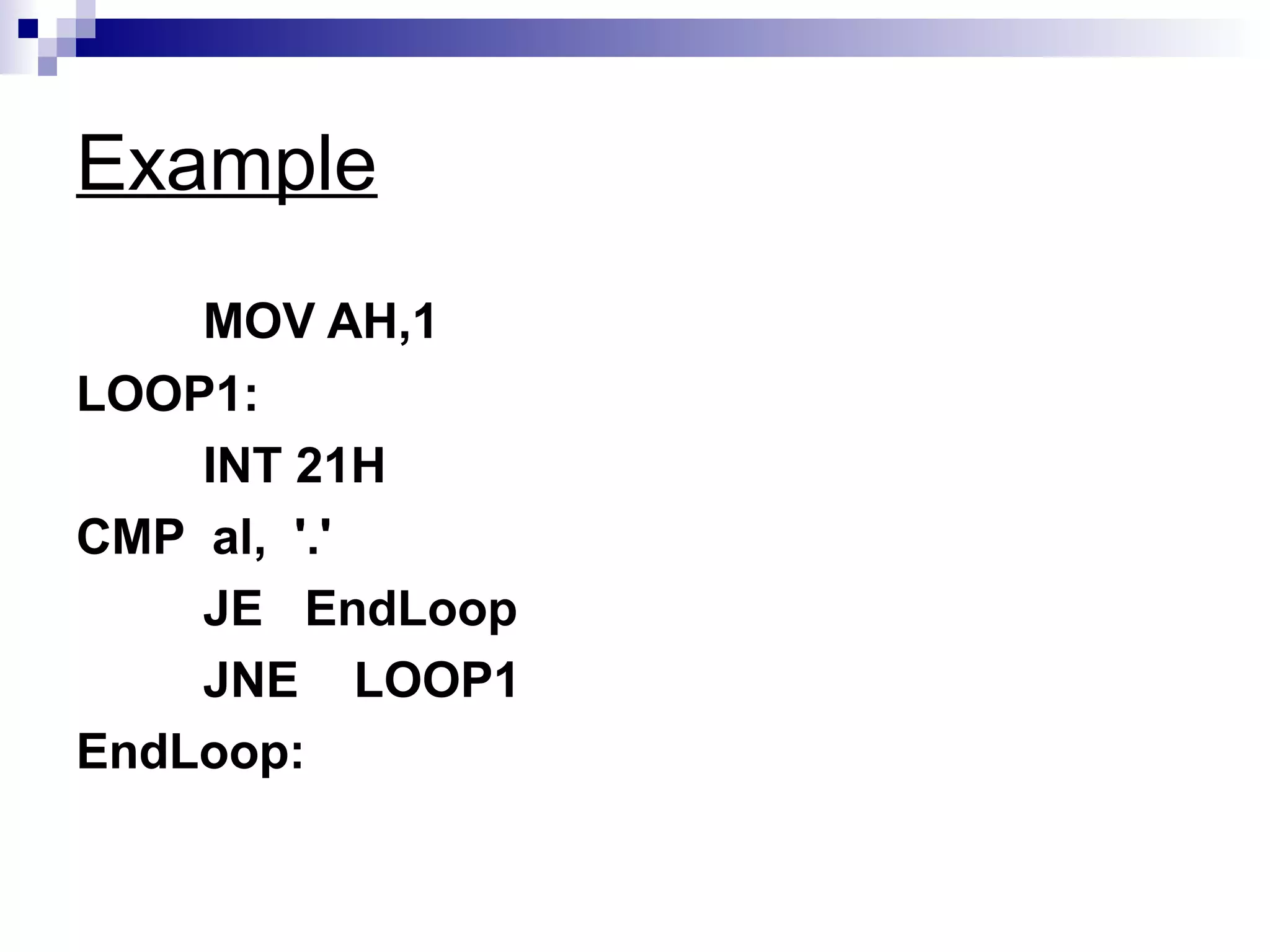 Example

MOV AH,1
LOOP1:
INT 21H
CMP al, '.'
JE EndLoop
JNE LOOP1
EndLoop: